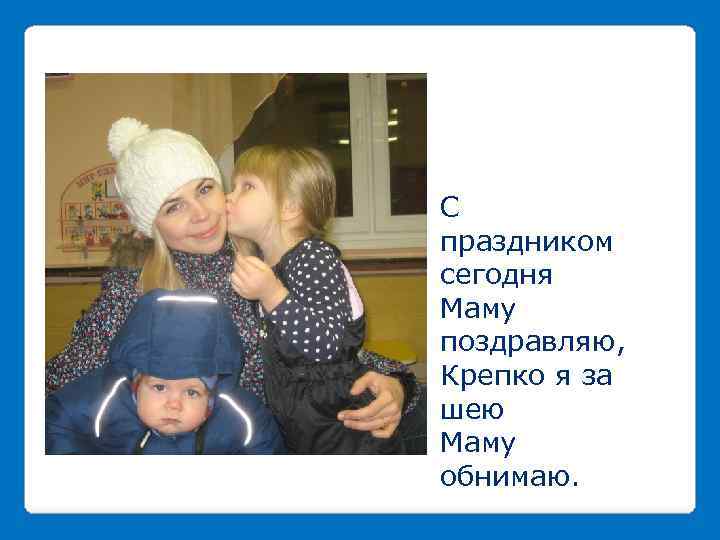 С праздником сегодня Маму поздравляю, Крепко я за шею Маму обнимаю.